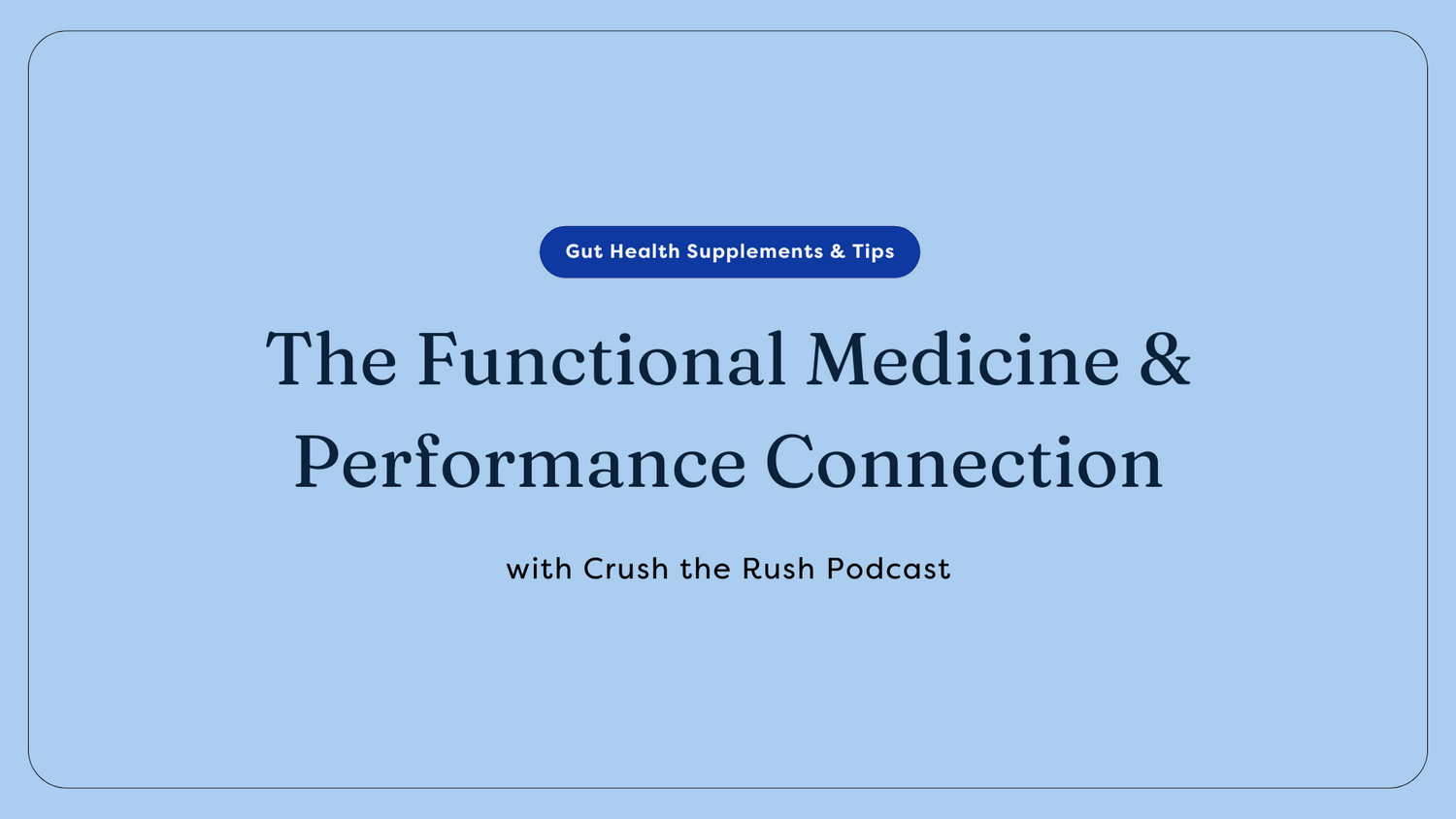 Gut Health Supplements & Tips

The Functional Medicine & Performance Connection

with Crush the Rush Podcast